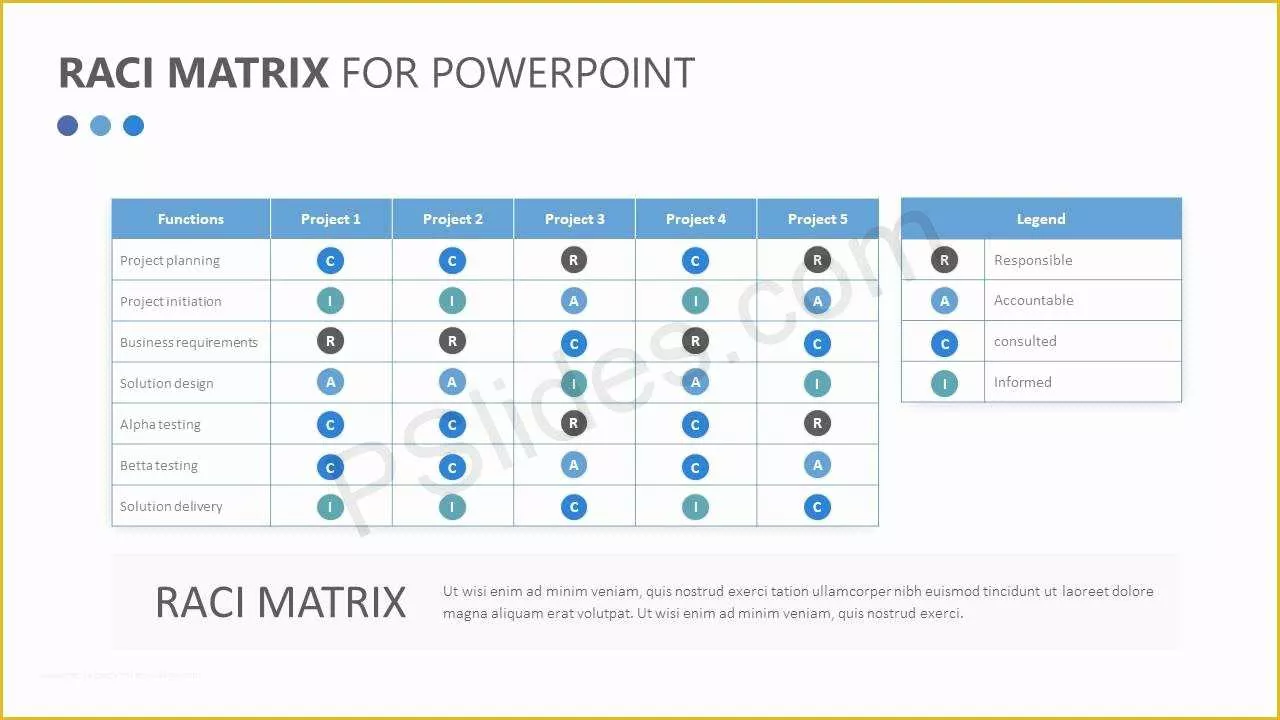 RACI MATRIX FOR POWERPOINT

| Functions | Project 1 | Project 2 | Project 3 | Project 4 | Project 5 |
|---|---|---|---|---|---|
| Project planning | C | C | R | C | R |
| Project initiation | I | I | A | I | A |
| Business requirements | R | R | C | R | C |
| Solution design | A | A | I | A | I |
| Alpha testing | C | C | R | C | R |
| Betta testing | C | C | A | C | A |
| Solution delivery | I | I | C | I | C |

| Legend | |
|---|---|
| R | Responsible |
| A | Accountable |
| C | consulted |
| I | Informed |

PSlides.com

RACI MATRIX

Ut wisi enim ad minim veniam, quis nostrud exerci tation ullamcorper nibh euismod tincidunt ut laoreet dolore magna aliquam erat volutpat. Ut wisi enim ad minim veniam, quis nostrud exerci.